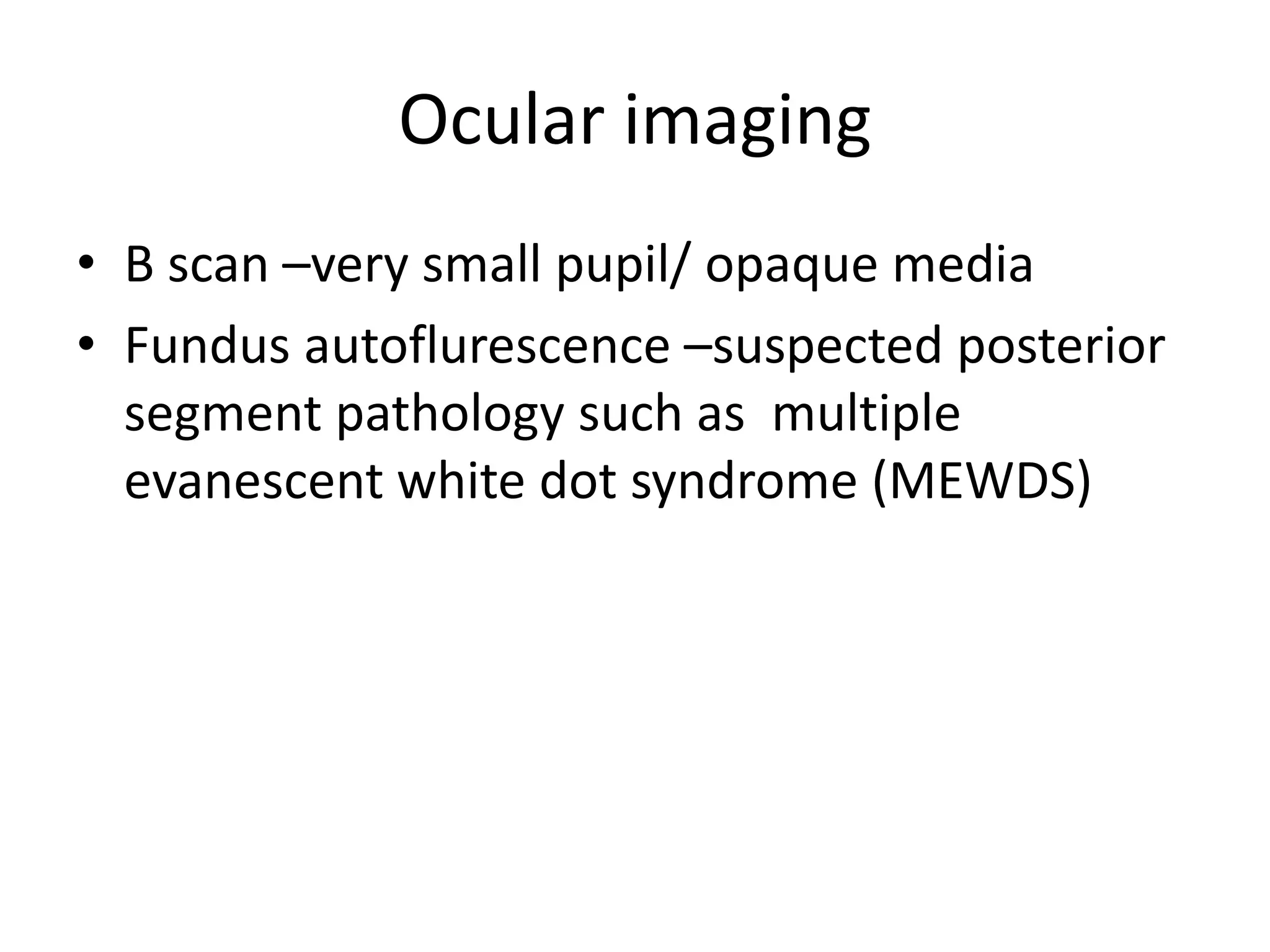 Ocular imaging

• B scan –very small pupil/ opaque media
• Fundus autoflurescence –suspected posterior segment pathology such as multiple evanescent white dot syndrome (MEWDS)